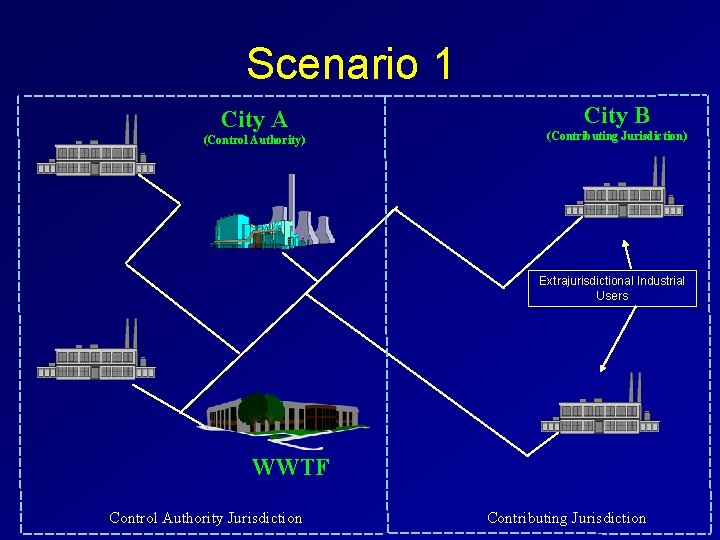 Scenario 1

City A
(Control Authority)

City B
(Contributing Jurisdiction)

Extrajurisdictional Industrial Users

WWTF

Control Authority Jurisdiction

Contributing Jurisdiction